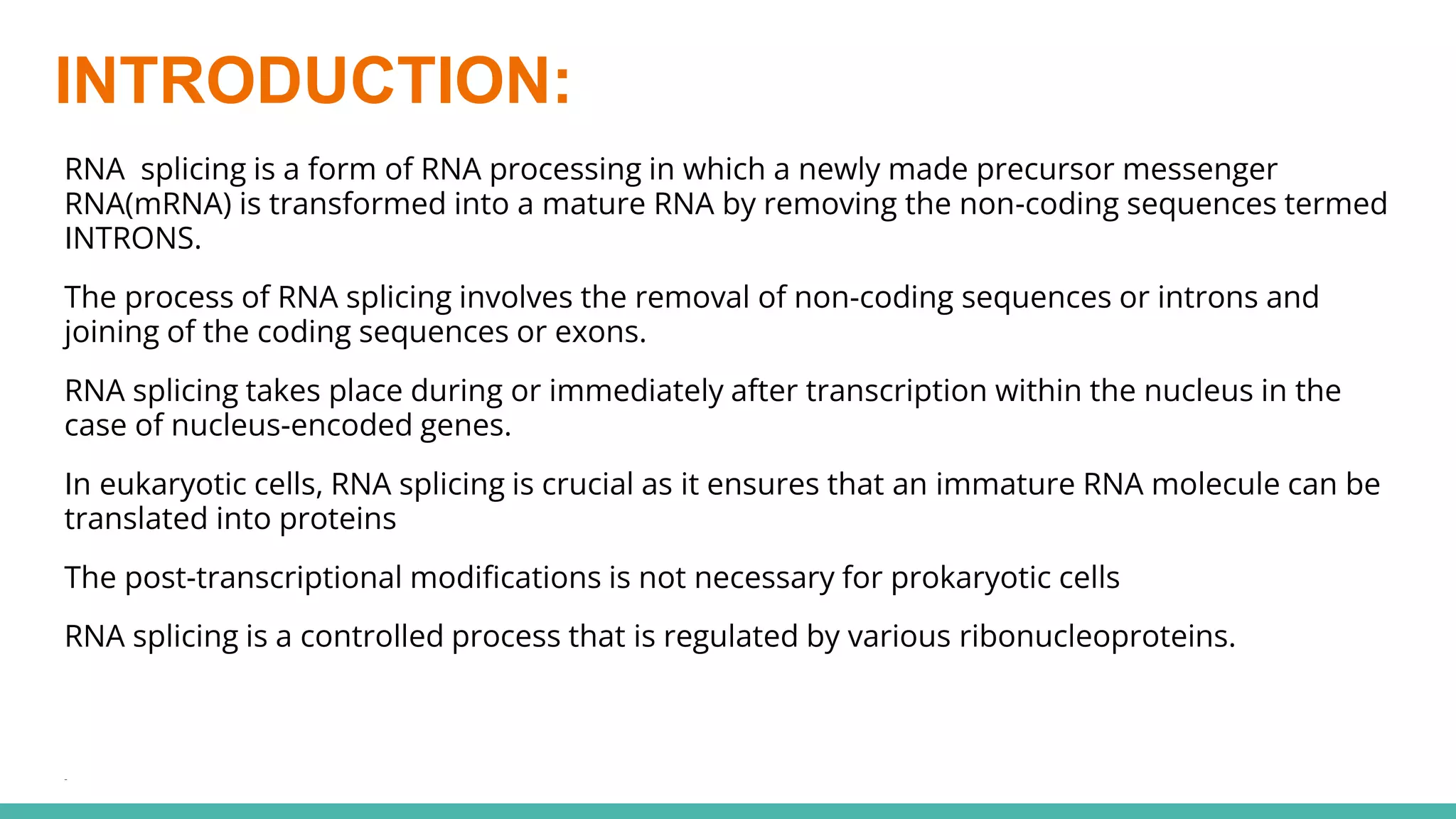 INTRODUCTION:

RNA splicing is a form of RNA processing in which a newly made precursor messenger RNA(mRNA) is transformed into a mature RNA by removing the non-coding sequences termed INTRONS.

The process of RNA splicing involves the removal of non-coding sequences or introns and joining of the coding sequences or exons.

RNA splicing takes place during or immediately after transcription within the nucleus in the case of nucleus-encoded genes.

In eukaryotic cells, RNA splicing is crucial as it ensures that an immature RNA molecule can be translated into proteins

The post-transcriptional modifications is not necessary for prokaryotic cells

RNA splicing is a controlled process that is regulated by various ribonucleoproteins.